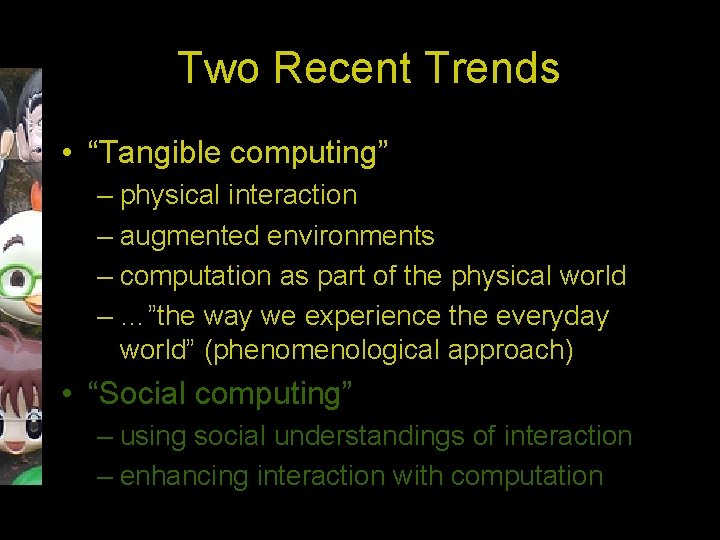 Two Recent Trends

• “Tangible computing”
– physical interaction
– augmented environments
– computation as part of the physical world
– …”the way we experience the everyday world” (phenomenological approach)

• “Social computing”
– using social understandings of interaction
– enhancing interaction with computation